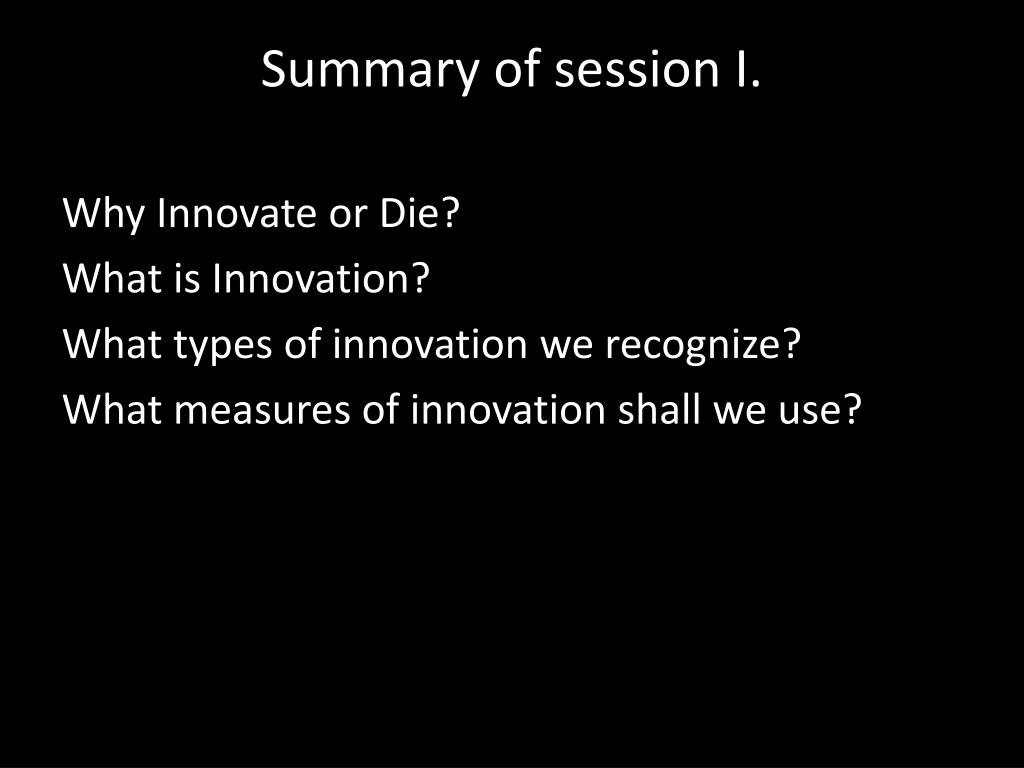 Summary of session I.

Why Innovate or Die?
What is Innovation?
What types of innovation we recognize?
What measures of innovation shall we use?